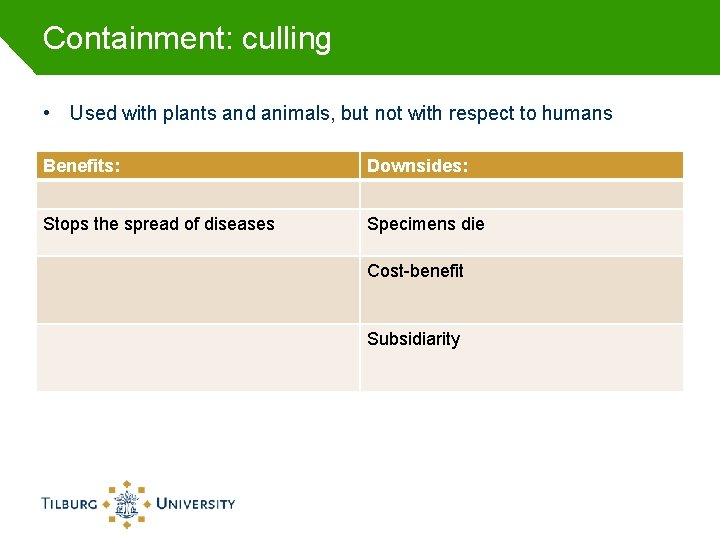 Containment: culling

• Used with plants and animals, but not with respect to humans

| Benefits: | Downsides: |
|---|---|
| | |
| Stops the spread of diseases | Specimens die |
| | Cost-benefit |
| | Subsidiarity |

TILBURG UNIVERSITY